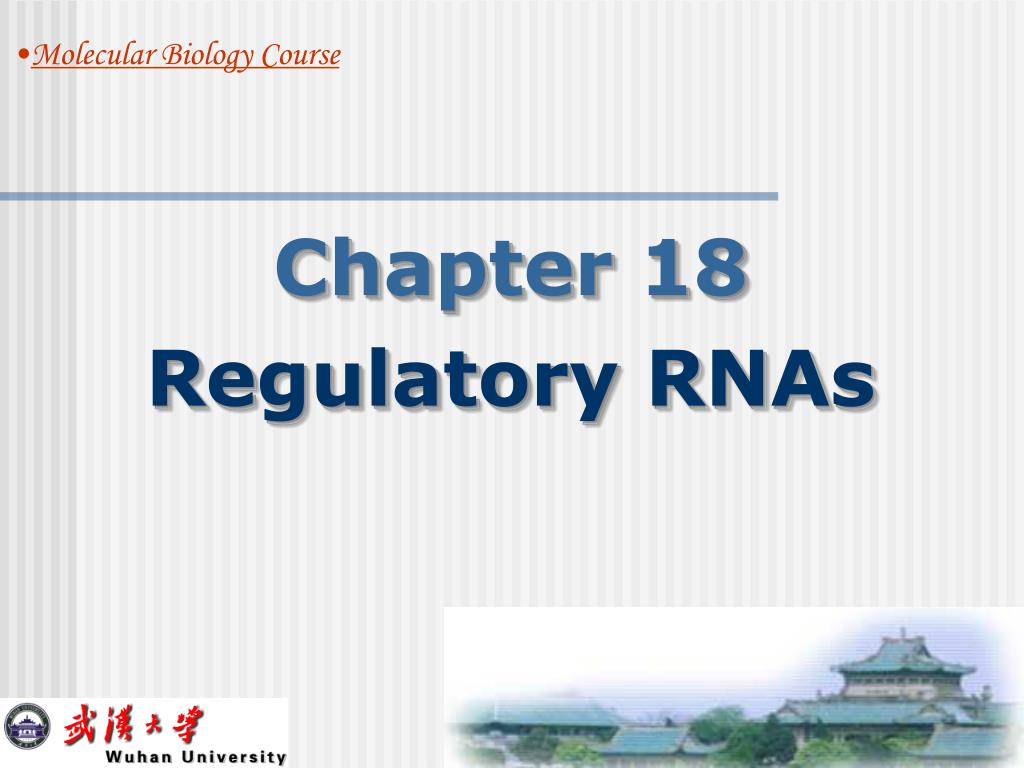 •Molecular Biology Course

Chapter 18
Regulatory RNAs

武漢大學
Wuhan University